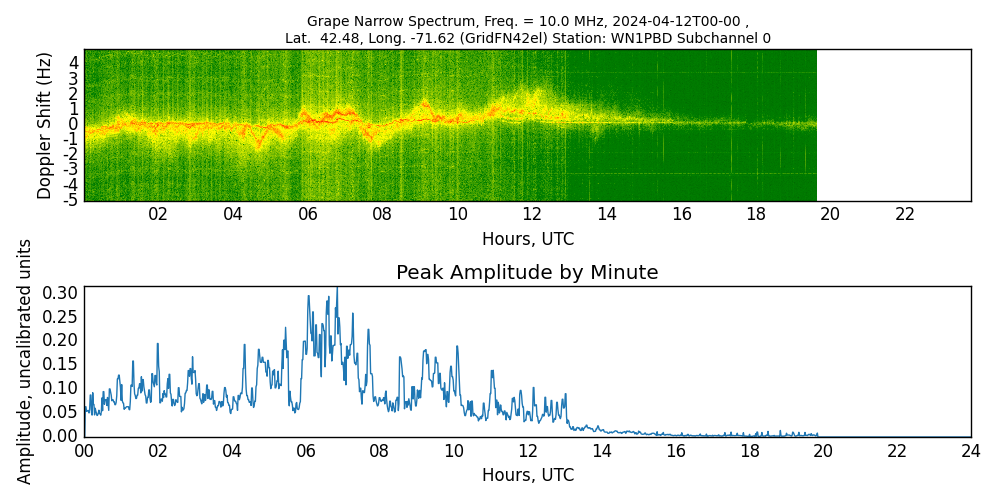 Grape Narrow Spectrum, Freq. = 10.0 MHz, 2024-04-12T00-00 ,
Lat. 42.48, Long. -71.62 (GridFN42el) Station: WN1PBD Subchannel 0

Doppler Shift (Hz)
4
3
2
1
0
-1
-2
-3
-4
-5
02 04 06 08 10 12 14 16 18 20 22
Hours, UTC

Peak Amplitude by Minute
Amplitude, uncalibrated units
0.30
0.25
0.20
0.15
0.10
0.05
0.00
00 02 04 06 08 10 12 14 16 18 20 22 24
Hours, UTC